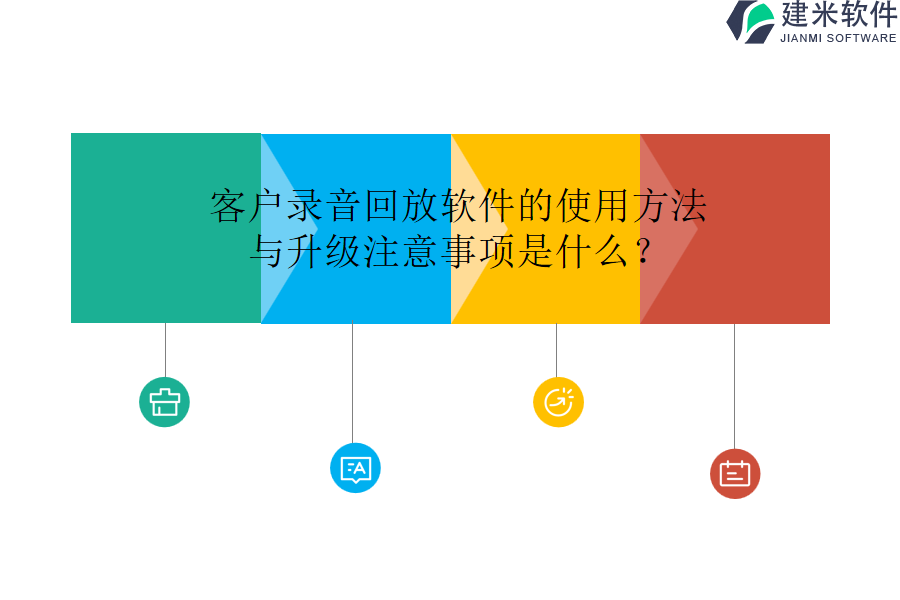 建米软件
JIANMI SOFTWARE

客户录音回放软件的使用方法与升级注意事项是什么？